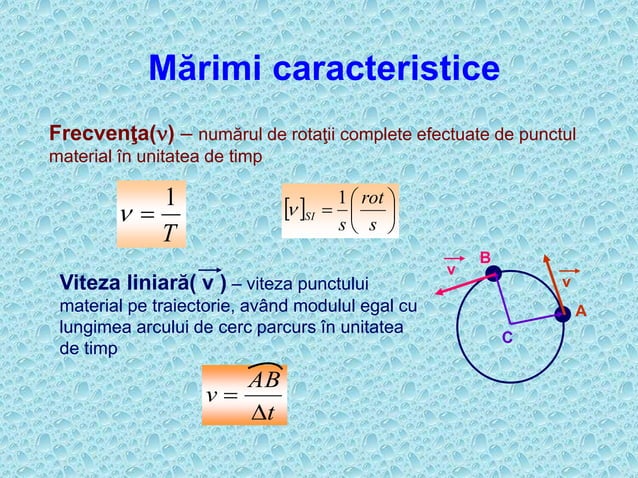 Mărimi caracteristice

Frecvenţa($\nu$) – numărul de rotaţii complete efectuate de punctul material în unitatea de timp

$\nu = \frac{1}{T}$

$[\nu]_{SI} = \frac{1}{s}\left(\frac{rot}{s}\right)$

Viteza liniară( $\vec{v}$ ) – viteza punctului material pe traiectorie, având modulul egal cu lungimea arcului de cerc parcurs în unitatea de timp

$v = \frac{\overset{\frown}{AB}}{\Delta t}$

$\vec{v}$ B

$\vec{v}$

A

C